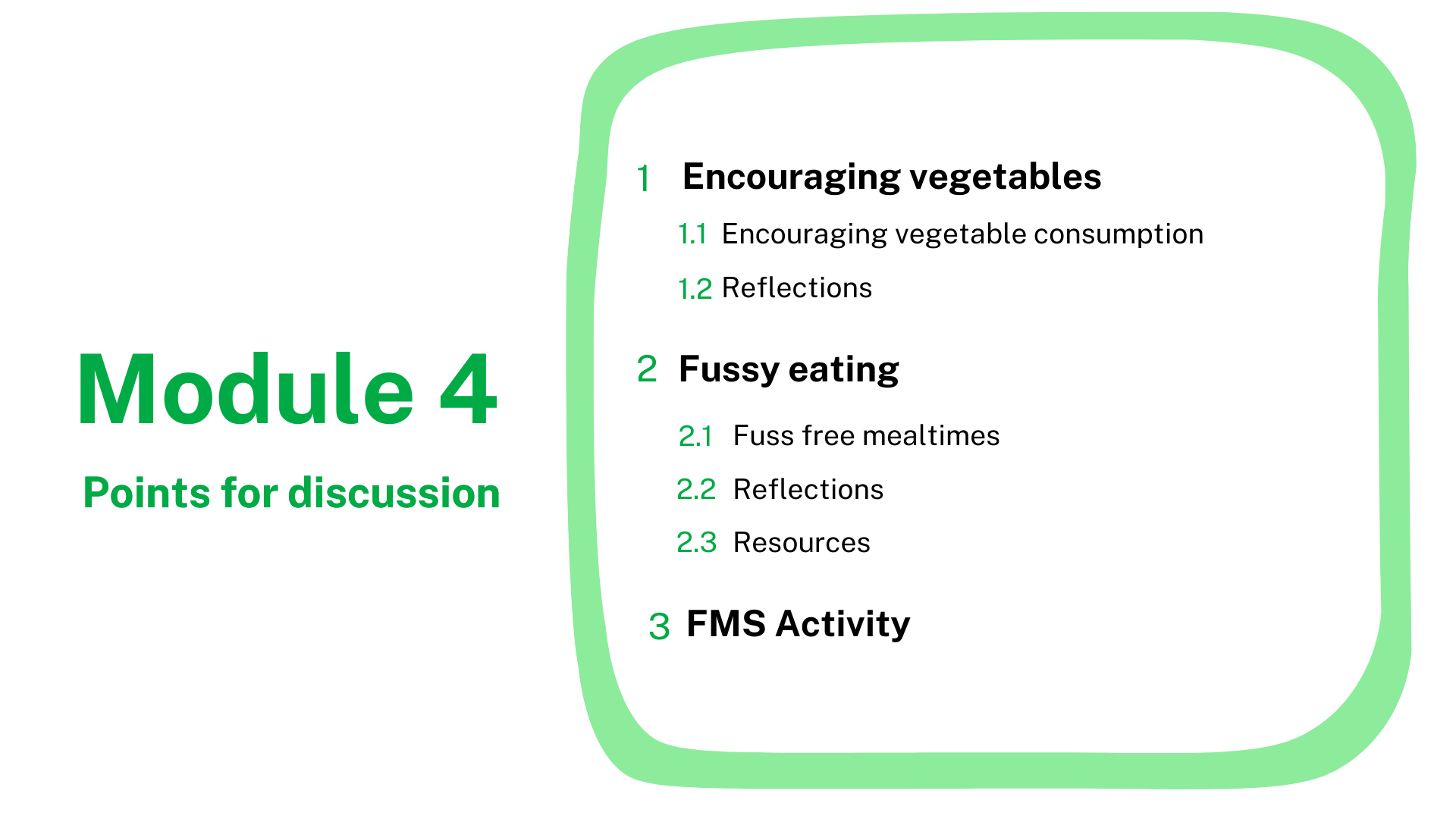 Module 4

Points for discussion

1 Encouraging vegetables

1.1 Encouraging vegetable consumption

1.2 Reflections

2 Fussy eating

2.1 Fuss free mealtimes

2.2 Reflections

2.3 Resources

3 FMS Activity